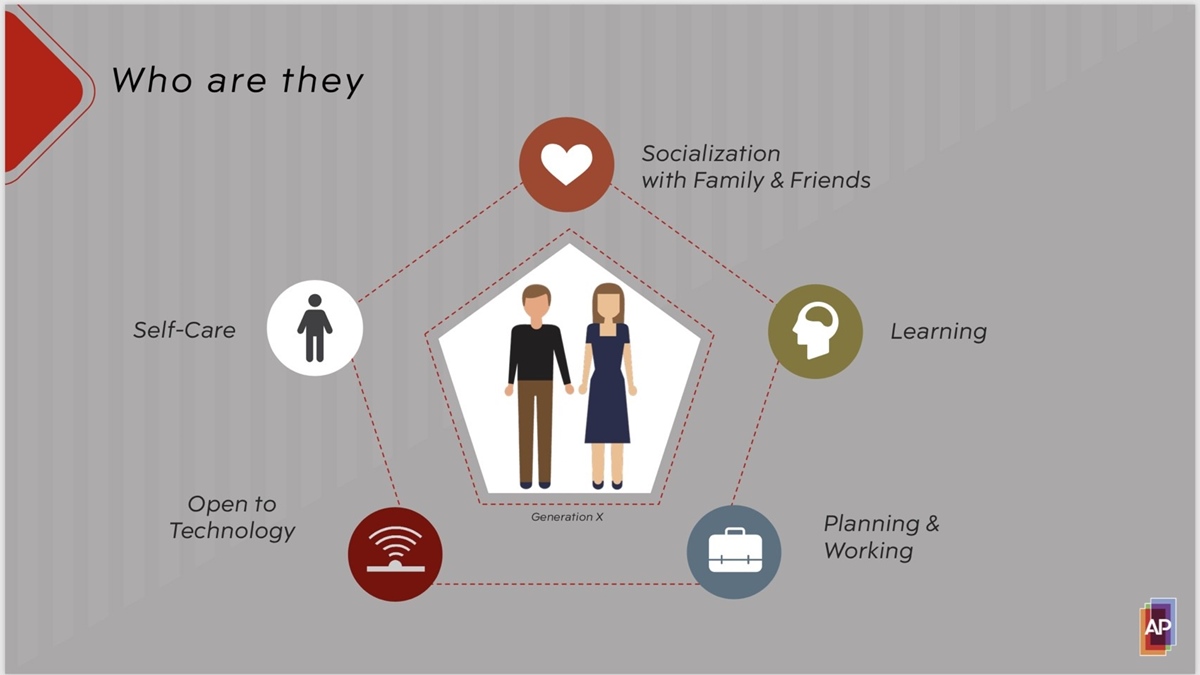 Who are they

Socialization with Family & Friends

Self-Care

Learning

Generation X

Open to Technology

Planning & Working

AP